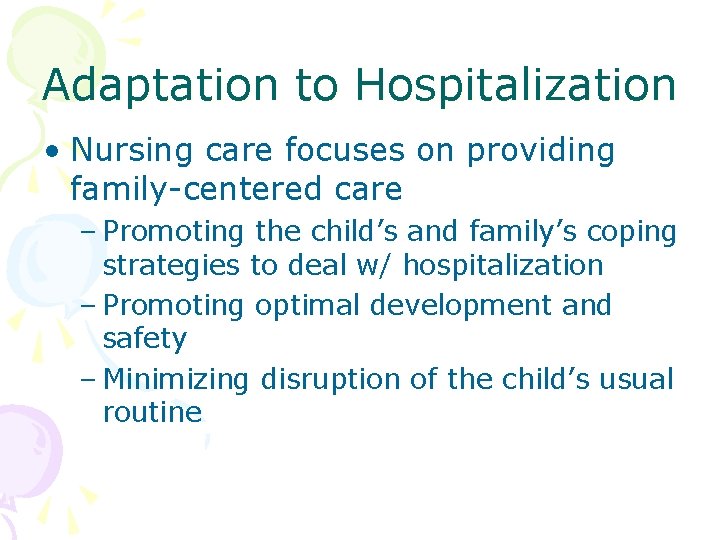 Adaptation to Hospitalization

• Nursing care focuses on providing family-centered care
– Promoting the child’s and family’s coping strategies to deal w/ hospitalization
– Promoting optimal development and safety
– Minimizing disruption of the child’s usual routine